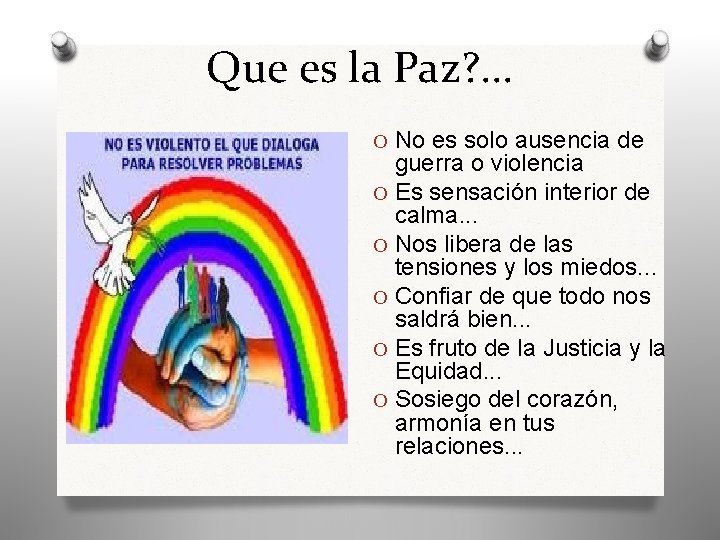 Que es la Paz?...

NO ES VIOLENTO EL QUE DIALOGA PARA RESOLVER PROBLEMAS

O No es solo ausencia de guerra o violencia
O Es sensación interior de calma...
O Nos libera de las tensiones y los miedos...
O Confiar de que todo nos saldrá bien...
O Es fruto de la Justicia y la Equidad...
O Sosiego del corazón, armonía en tus relaciones...